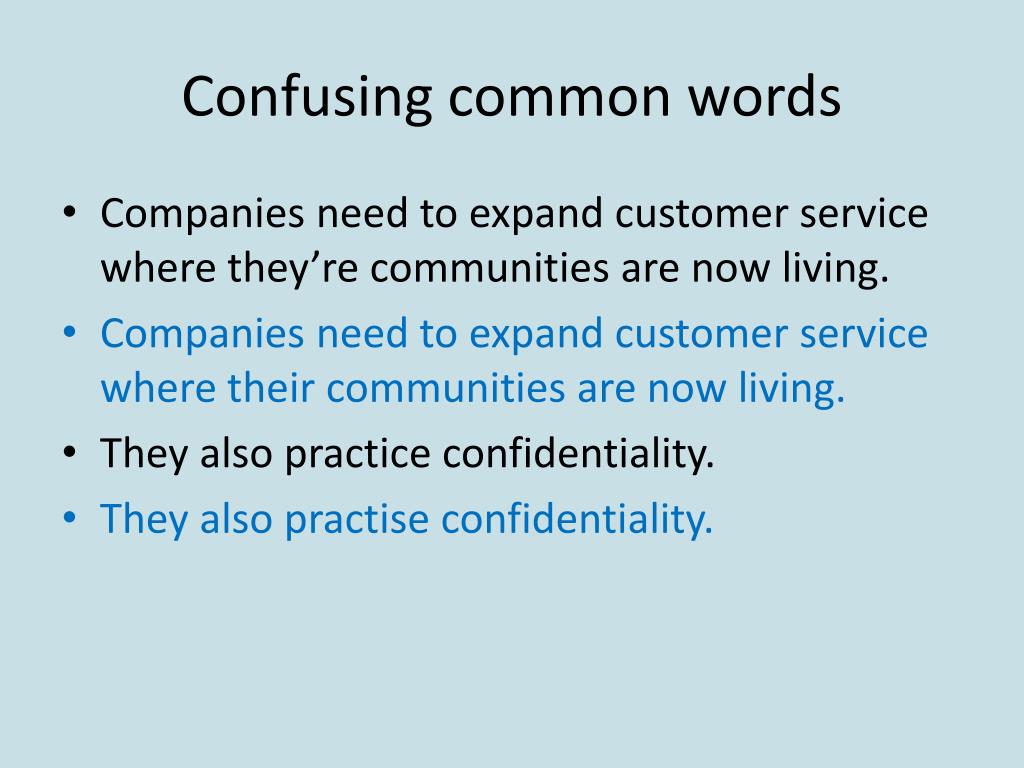 Confusing common words

• Companies need to expand customer service where they’re communities are now living.
• Companies need to expand customer service where their communities are now living.
• They also practice confidentiality.
• They also practise confidentiality.